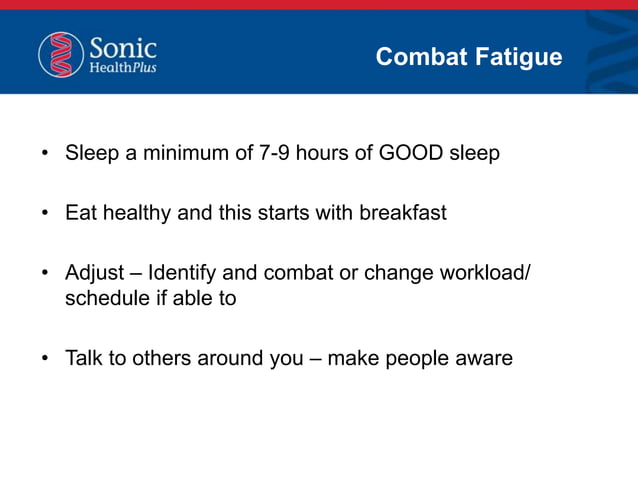 Sonic HealthPlus

Combat Fatigue

• Sleep a minimum of 7-9 hours of GOOD sleep

• Eat healthy and this starts with breakfast

• Adjust – Identify and combat or change workload/ schedule if able to

• Talk to others around you – make people aware